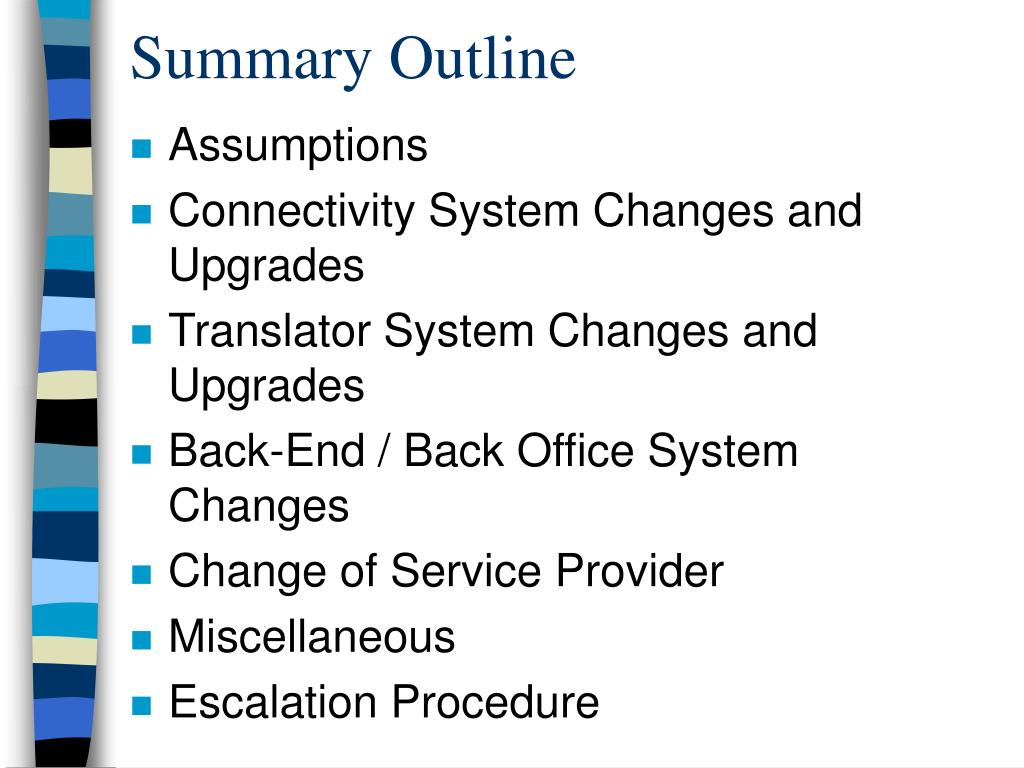 Summary Outline

- Assumptions
- Connectivity System Changes and Upgrades
- Translator System Changes and Upgrades
- Back-End / Back Office System Changes
- Change of Service Provider
- Miscellaneous
- Escalation Procedure